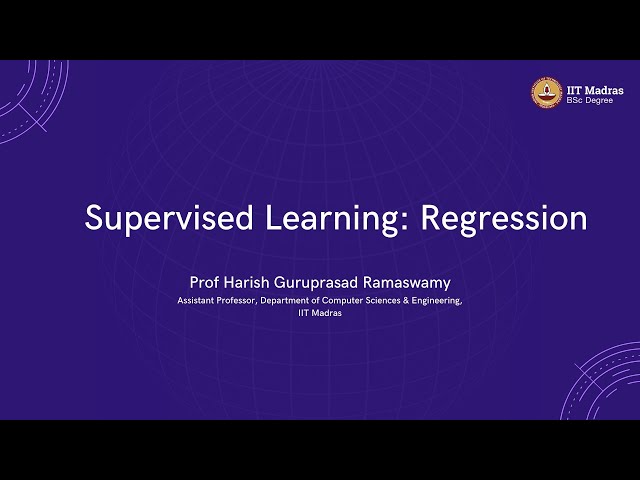 IIT Madras
BSc Degree

Supervised Learning: Regression

Prof Harish Guruprasad Ramaswamy

Assistant Professor, Department of Computer Sciences & Engineering, IIT Madras